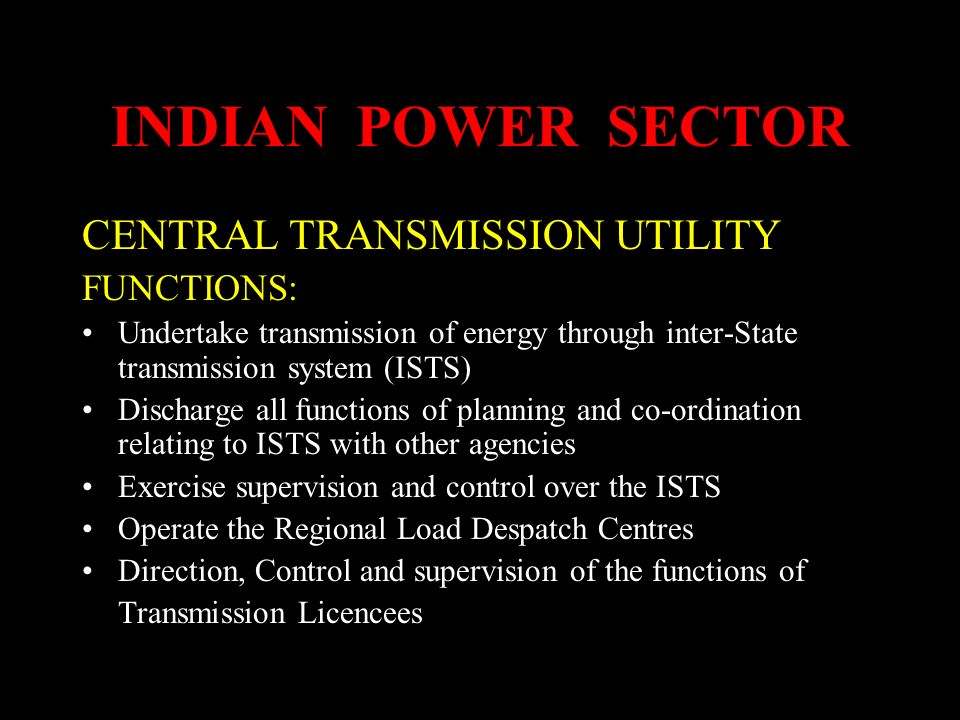 INDIAN POWER SECTOR

CENTRAL TRANSMISSION UTILITY

FUNCTIONS:

• Undertake transmission of energy through inter-State transmission system (ISTS)
• Discharge all functions of planning and co-ordination relating to ISTS with other agencies
• Exercise supervision and control over the ISTS
• Operate the Regional Load Despatch Centres
• Direction, Control and supervision of the functions of Transmission Licencees